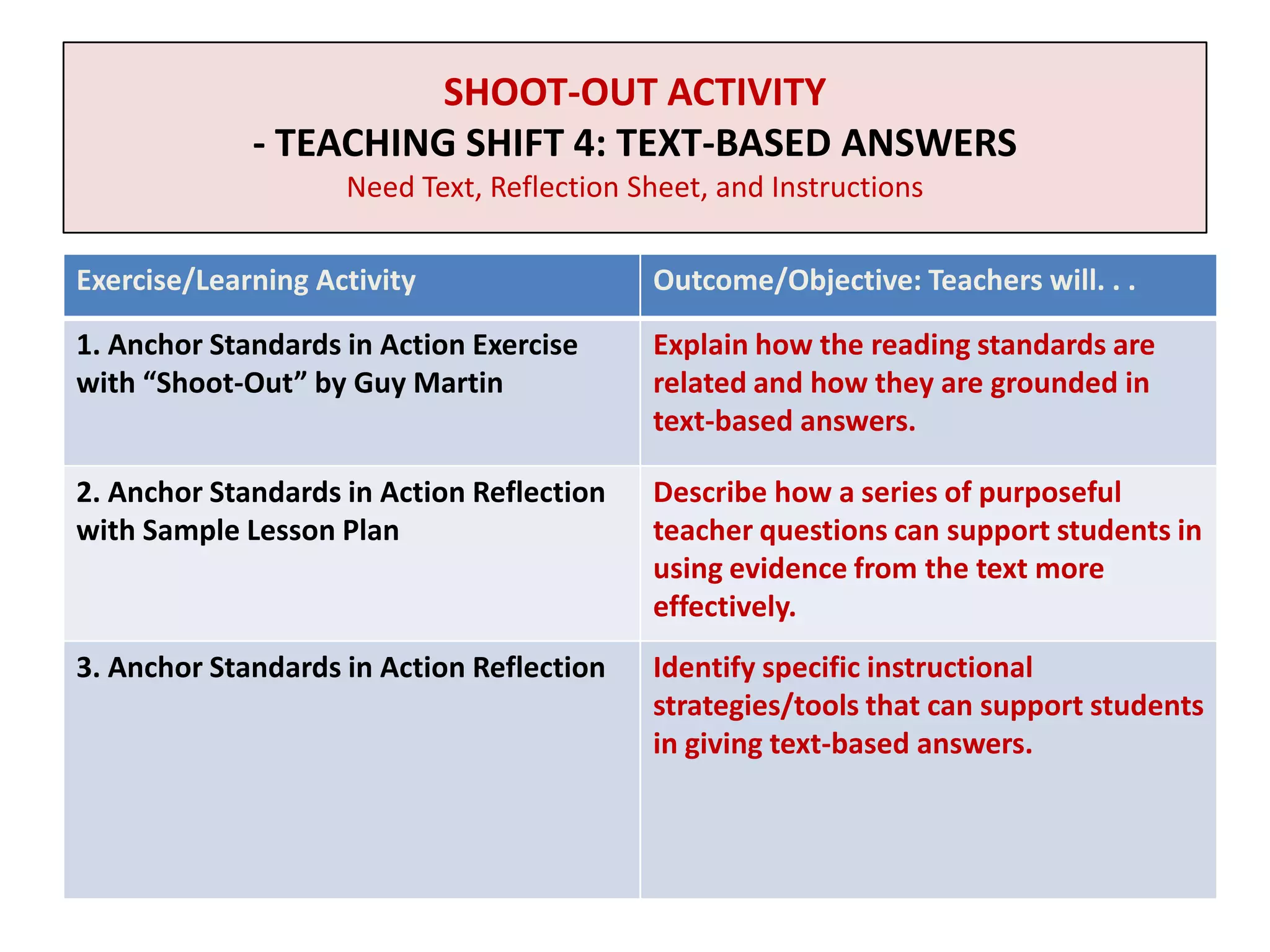 SHOOT-OUT ACTIVITY
- TEACHING SHIFT 4: TEXT-BASED ANSWERS
Need Text, Reflection Sheet, and Instructions

| Exercise/Learning Activity | Outcome/Objective: Teachers will. . . |
|---|---|
| 1. Anchor Standards in Action Exercise with “Shoot-Out” by Guy Martin | Explain how the reading standards are related and how they are grounded in text-based answers. |
| 2. Anchor Standards in Action Reflection with Sample Lesson Plan | Describe how a series of purposeful teacher questions can support students in using evidence from the text more effectively. |
| 3. Anchor Standards in Action Reflection | Identify specific instructional strategies/tools that can support students in giving text-based answers. |